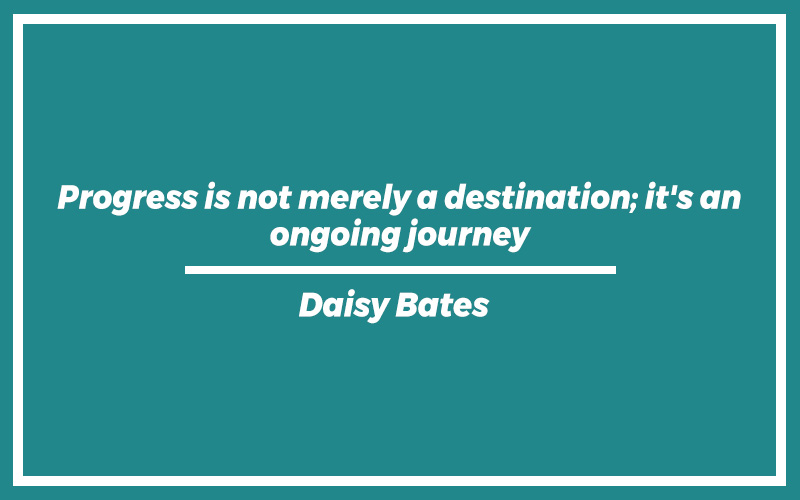 Progress is not merely a destination; it's an ongoing journey

Daisy Bates